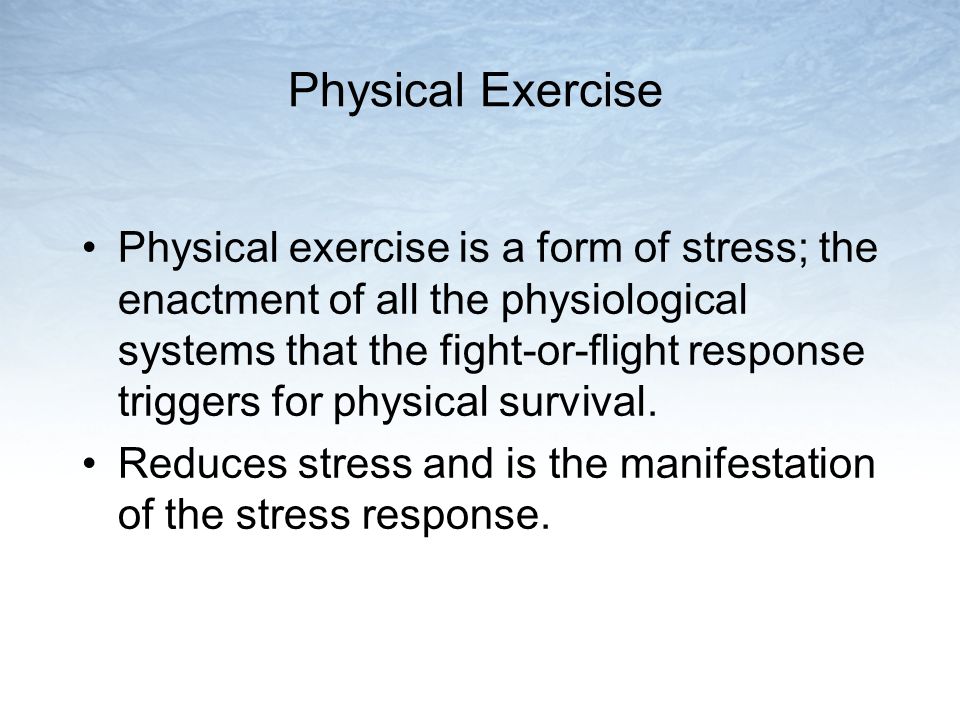 Physical Exercise

• Physical exercise is a form of stress; the enactment of all the physiological systems that the fight-or-flight response triggers for physical survival.

• Reduces stress and is the manifestation of the stress response.